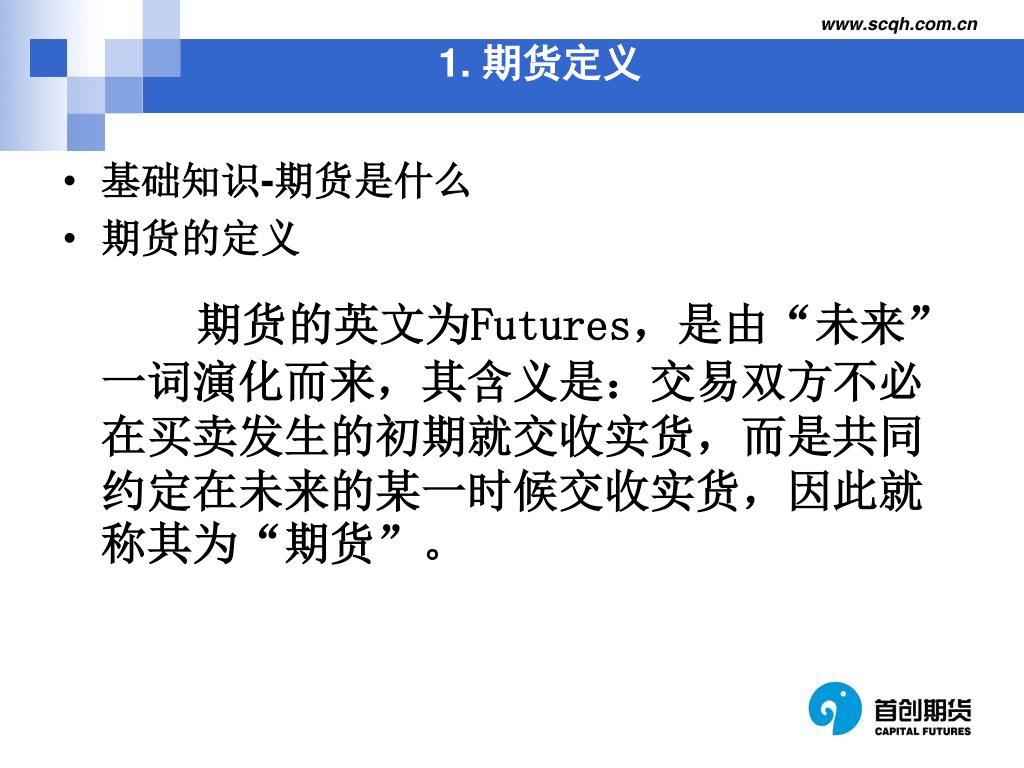 www.scqh.com.cn

1. 期货定义

• 基础知识-期货是什么
• 期货的定义

期货的英文为Futures，是由“未来”一词演化而来，其含义是：交易双方不必在买卖发生的初期就交收实货，而是共同约定在未来的某一时候交收实货，因此就称其为“期货”。

首创期货
CAPITAL FUTURES